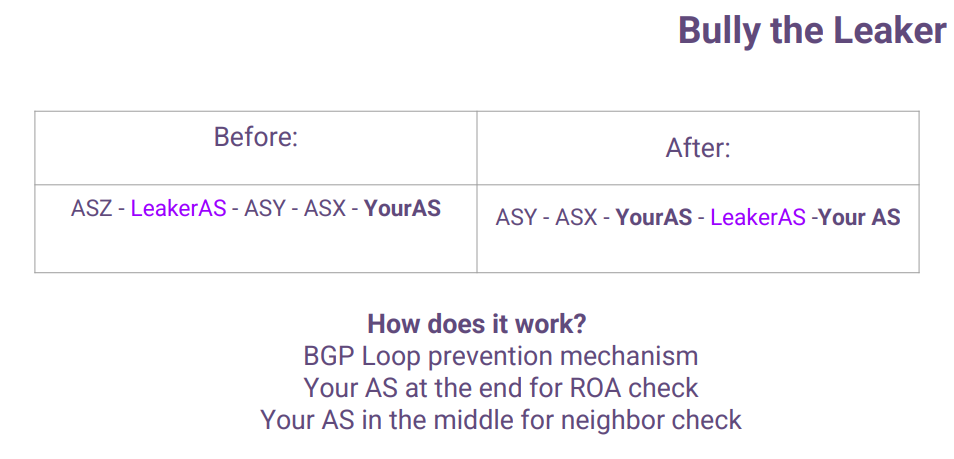 Bully the Leaker

| Before: | After: |
|---|---|
| ASZ - LeakerAS - ASY - ASX - YourAS | ASY - ASX - YourAS - LeakerAS -Your AS |

How does it work?
BGP Loop prevention mechanism
Your AS at the end for ROA check
Your AS in the middle for neighbor check